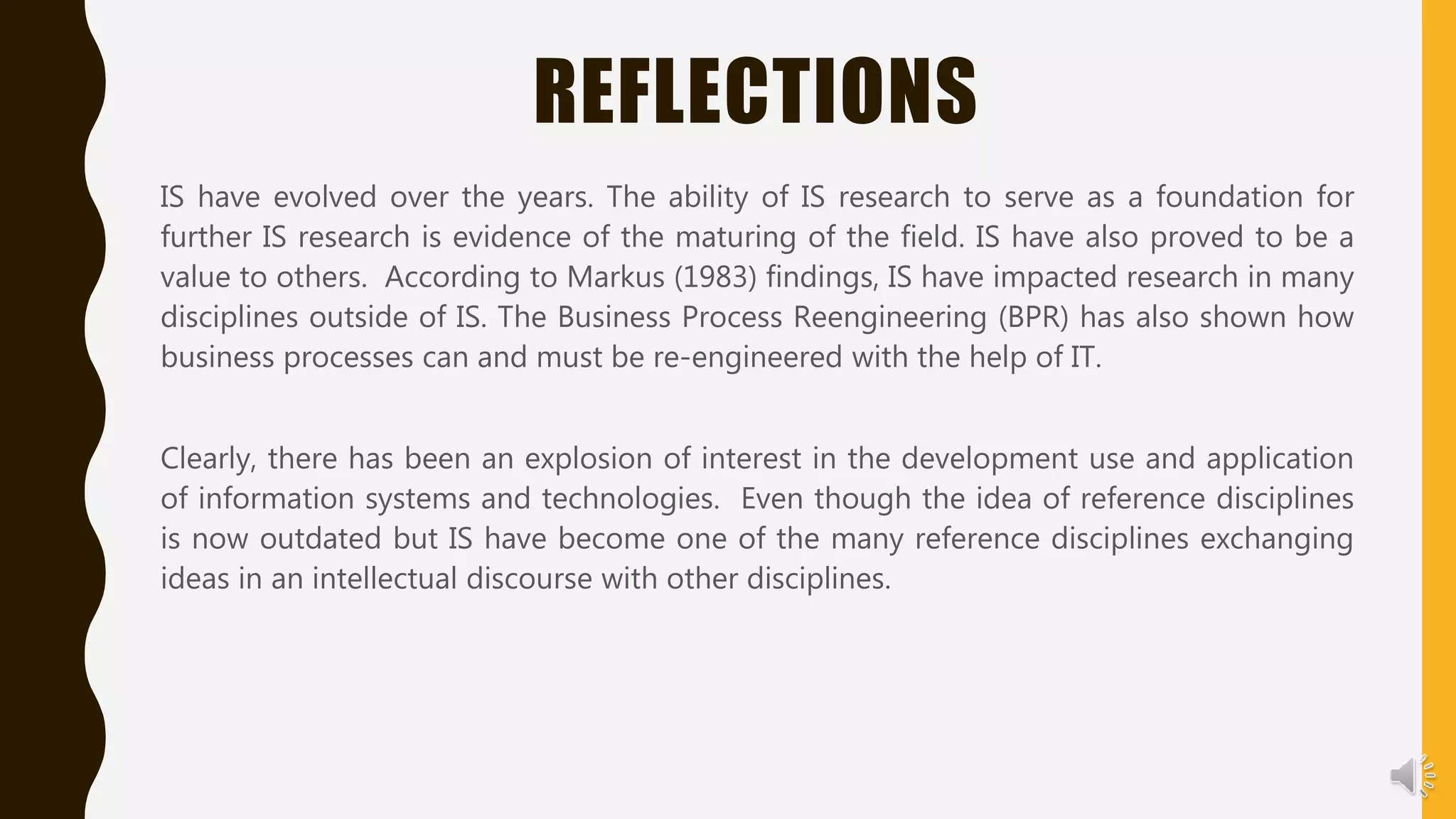 REFLECTIONS

IS have evolved over the years. The ability of IS research to serve as a foundation for further IS research is evidence of the maturing of the field. IS have also proved to be a value to others. According to Markus (1983) findings, IS have impacted research in many disciplines outside of IS. The Business Process Reengineering (BPR) has also shown how business processes can and must be re-engineered with the help of IT.

Clearly, there has been an explosion of interest in the development use and application of information systems and technologies. Even though the idea of reference disciplines is now outdated but IS have become one of the many reference disciplines exchanging ideas in an intellectual discourse with other disciplines.